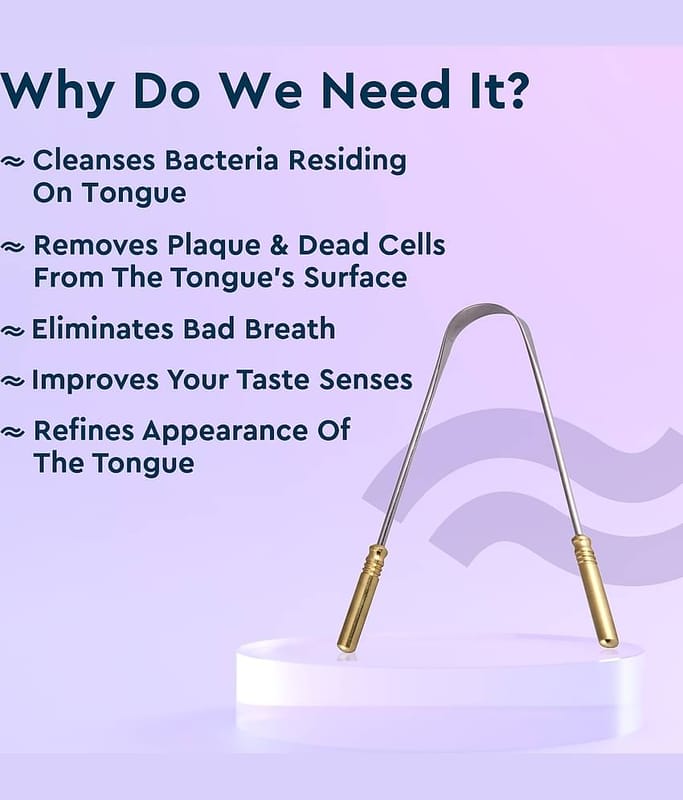 Why Do We Need It?

≈ Cleanses Bacteria Residing On Tongue

≈ Removes Plaque & Dead Cells From The Tongue's Surface

≈ Eliminates Bad Breath

≈ Improves Your Taste Senses

≈ Refines Appearance Of The Tongue